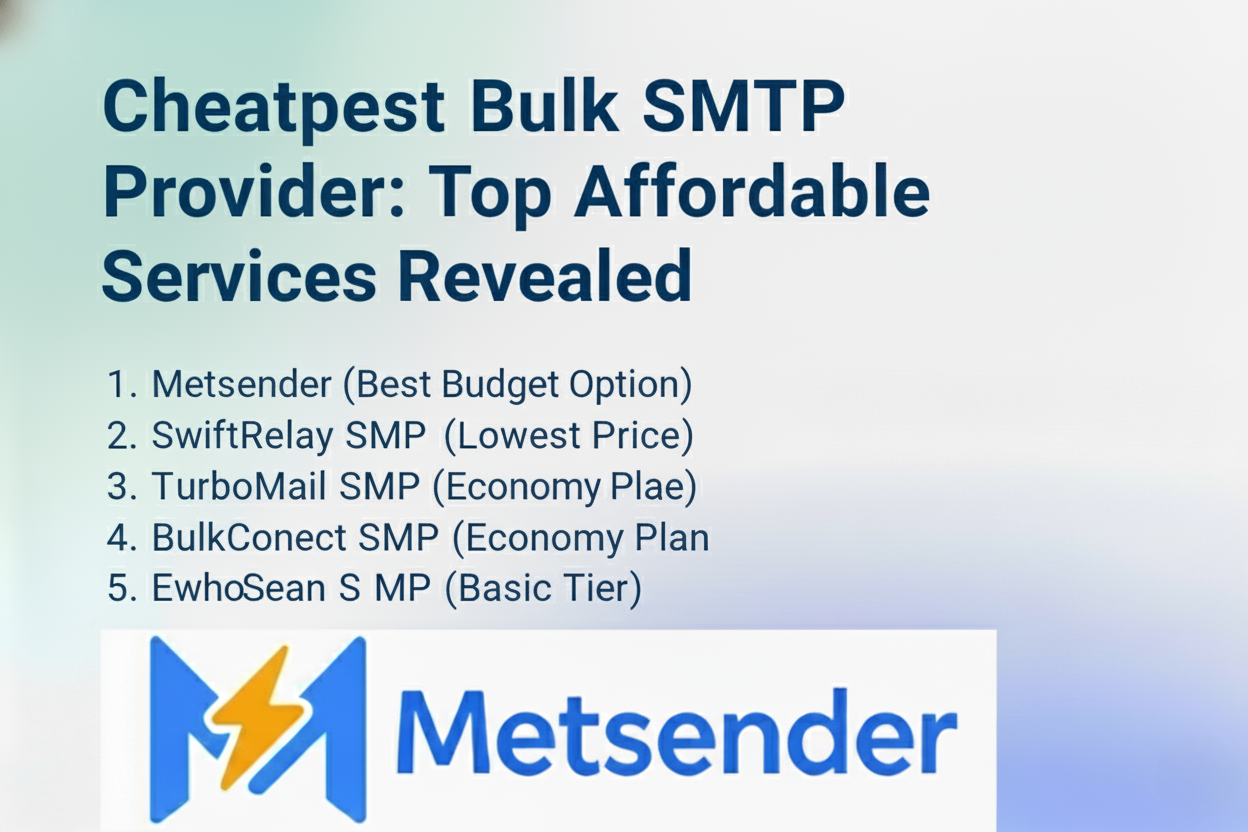 Cheatpest Bulk SMTP Provider: Top Affordable Services Revealed

1. Metsender (Best Budget Option)
2. SwiftRelay SMP (Lowest Price)
3. TurboMail SMP (Economy Plae)
4. BulkConect SMP (Economy Plan
5. EwhoSean S MP (Basic Tier)

Metsender